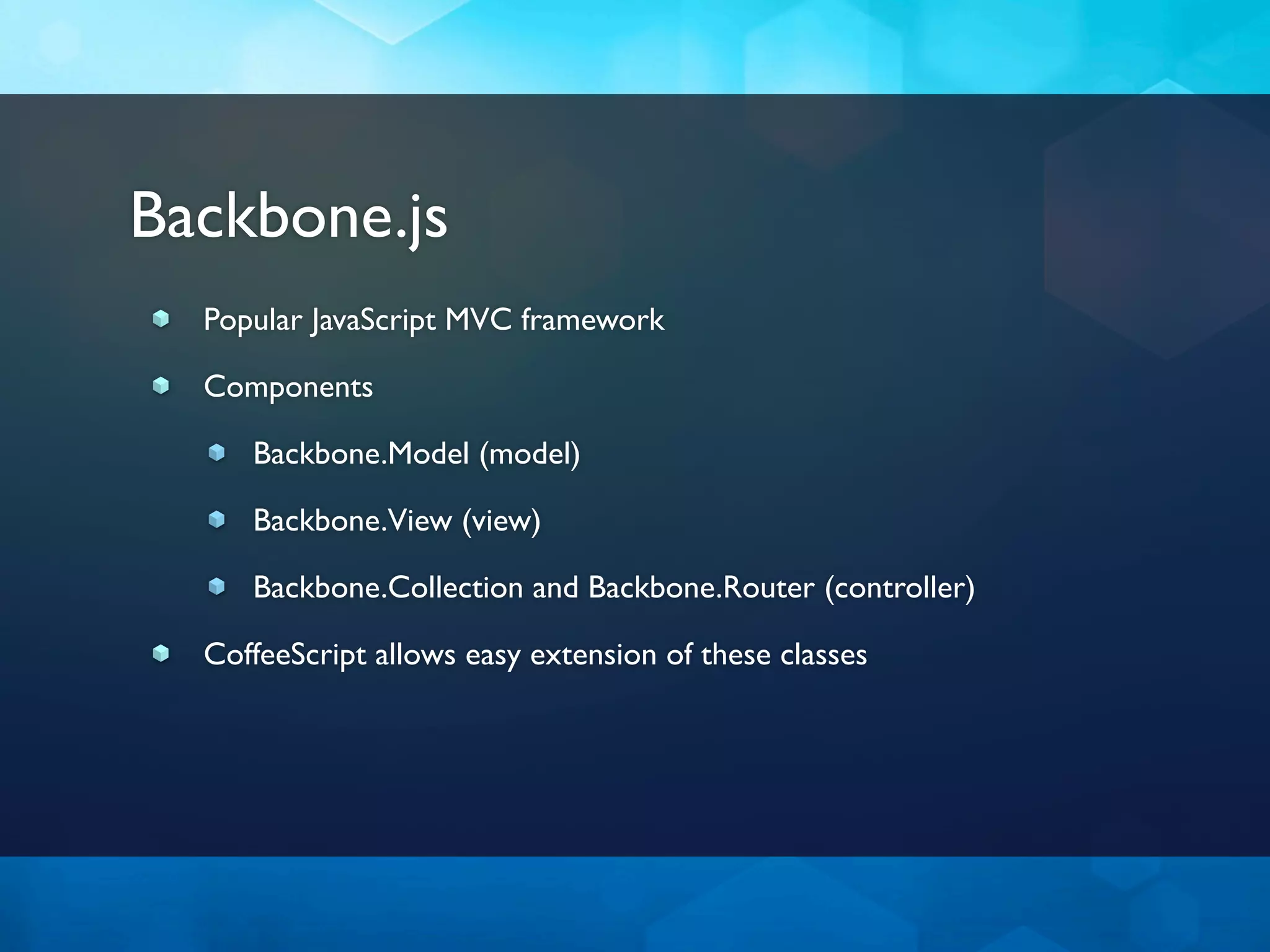 Backbone.js

Popular JavaScript MVC framework

Components

Backbone.Model (model)

Backbone.View (view)

Backbone.Collection and Backbone.Router (controller)

CoffeeScript allows easy extension of these classes